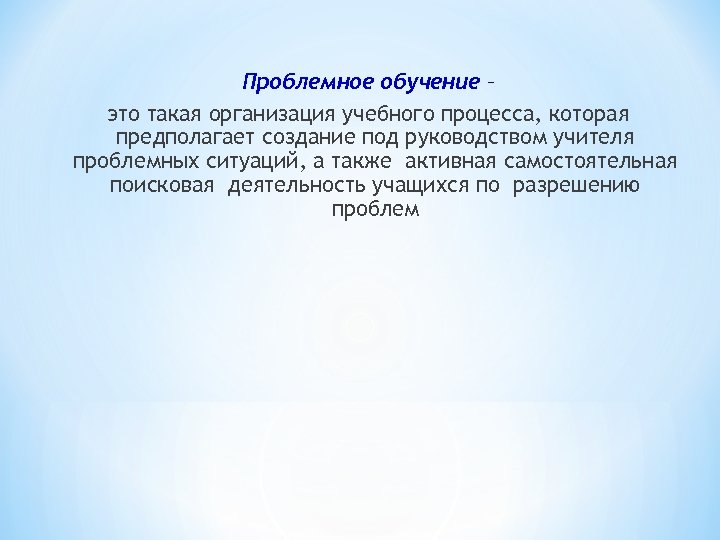 Проблемное обучение –

это такая организация учебного процесса, которая предполагает создание под руководством учителя проблемных ситуаций, а также активная самостоятельная поисковая деятельность учащихся по разрешению проблем